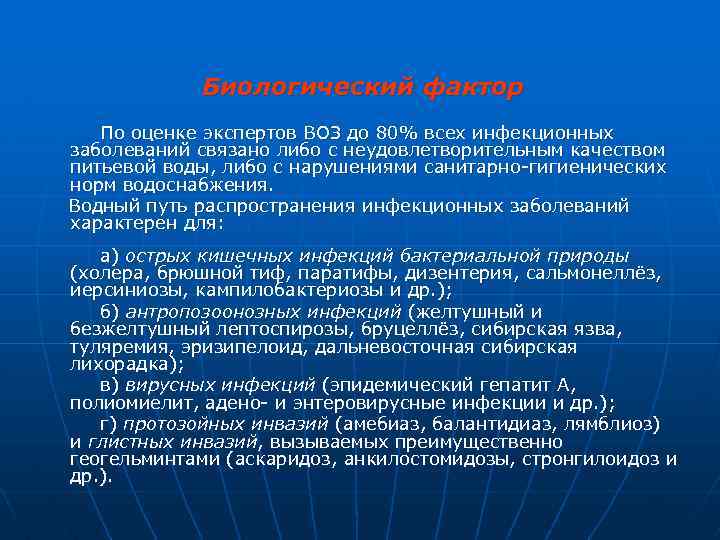 Биологический фактор

По оценке экспертов ВОЗ до 80% всех инфекционных заболеваний связано либо с неудовлетворительным качеством питьевой воды, либо с нарушениями санитарно-гигиенических норм водоснабжения.

Водный путь распространения инфекционных заболеваний характерен для:

а) острых кишечных инфекций бактериальной природы (холера, брюшной тиф, паратифы, дизентерия, сальмонеллёз, иерсиниозы, кампилобактериозы и др.);

б) антропозоонозных инфекций (желтушный и безжелтушный лептоспирозы, бруцеллёз, сибирская язва, туляремия, эризипелоид, дальневосточная сибирская лихорадка);

в) вирусных инфекций (эпидемический гепатит А, полиомиелит, адено- и энтеровирусные инфекции и др.);

г) протозойных инвазий (амебиаз, балантидиаз, лямблиоз) и глистных инвазий, вызываемых преимущественно геогельминтами (аскаридоз, анкилостомидозы, стронгилоидоз и др.).